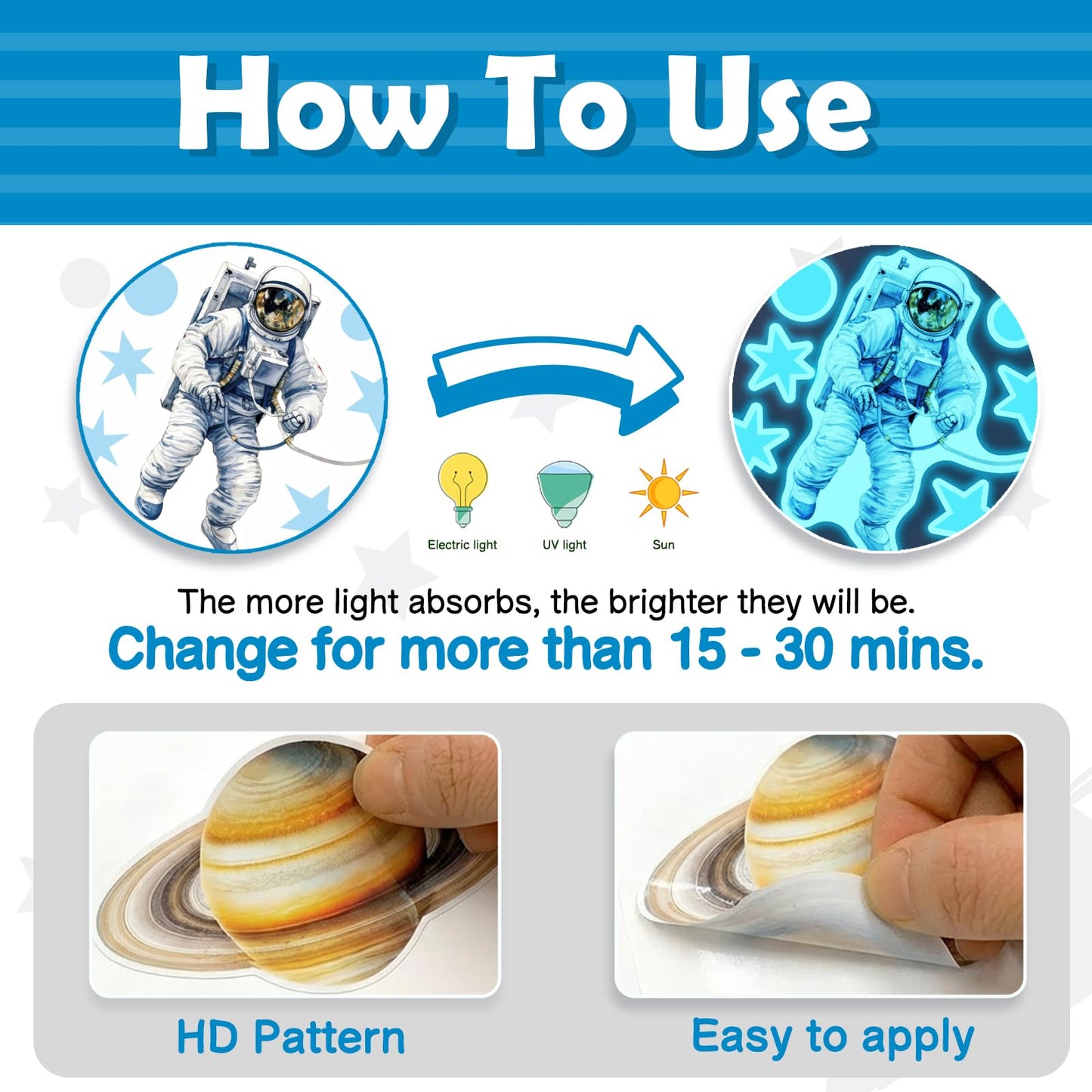 How To Use

Electric light
UV light
Sun

The more light absorbs, the brighter they will be.
Change for more than 15 - 30 mins.

HD Pattern
Easy to apply